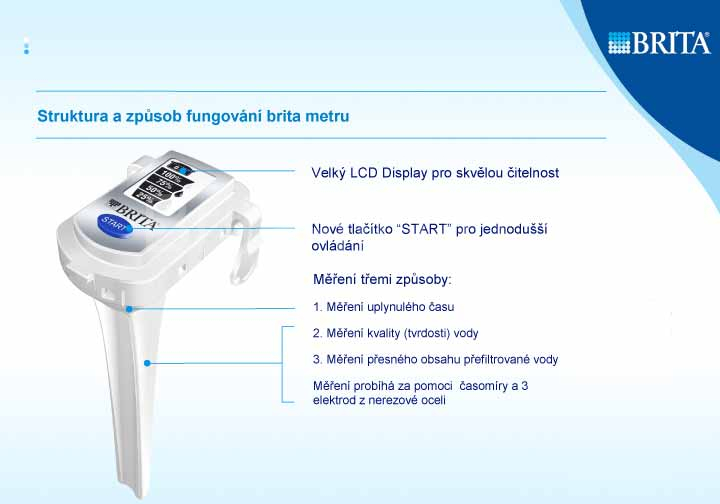 BRITA

Struktura a způsob fungování brita metru

100%
75%
50%
25%
BRITA
START

Velký LCD Display pro skvělou čitelnost

Nové tlačítko "START" pro jednodušší ovládání

Měření třemi způsoby:

1. Měření uplynulého času

2. Měření kvality (tvrdosti) vody

3. Měření přesného obsahu přefiltrované vody

Měření probíhá za pomoci časomíry a 3 elektrod z nerezové oceli